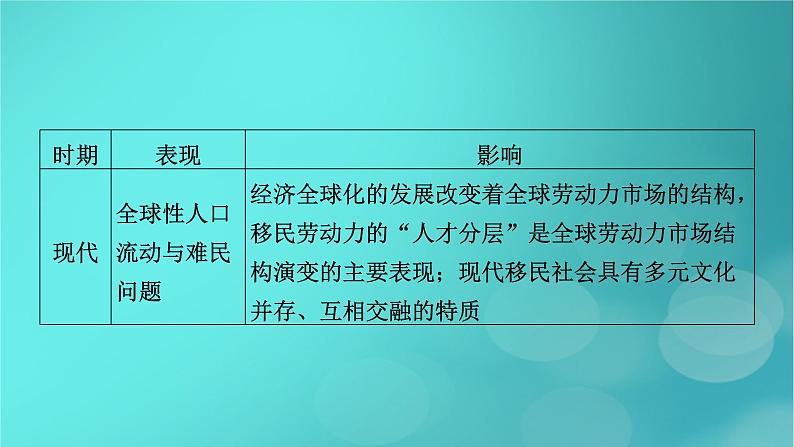 | 时期 | 表现 | 影响 |
|---|---|---|
| 现代 | 全球性人口流动与难民问题 | 经济全球化的发展改变着全球劳动力市场的结构，移民劳动力的“人才分层”是全球劳动力市场结构演变的主要表现；现代移民社会具有多元文化并存、互相交融的特质 |